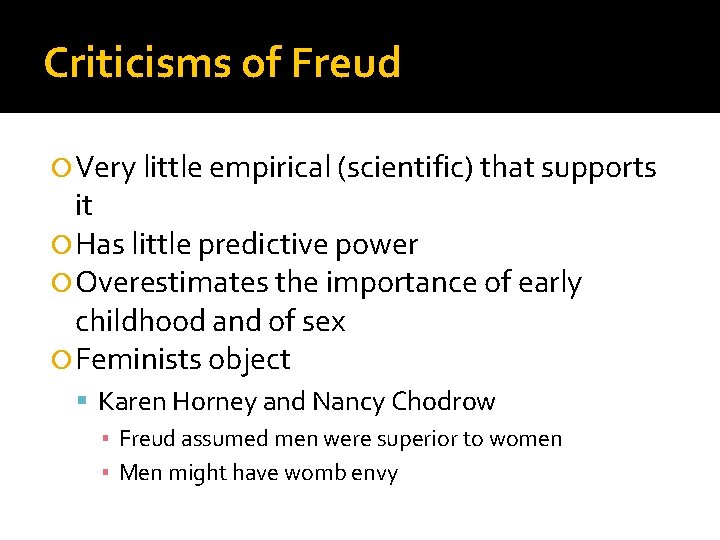 Criticisms of Freud

Very little empirical (scientific) that supports it

Has little predictive power

Overestimates the importance of early childhood and of sex

Feminists object

Karen Horney and Nancy Chodrow

Freud assumed men were superior to women

Men might have womb envy